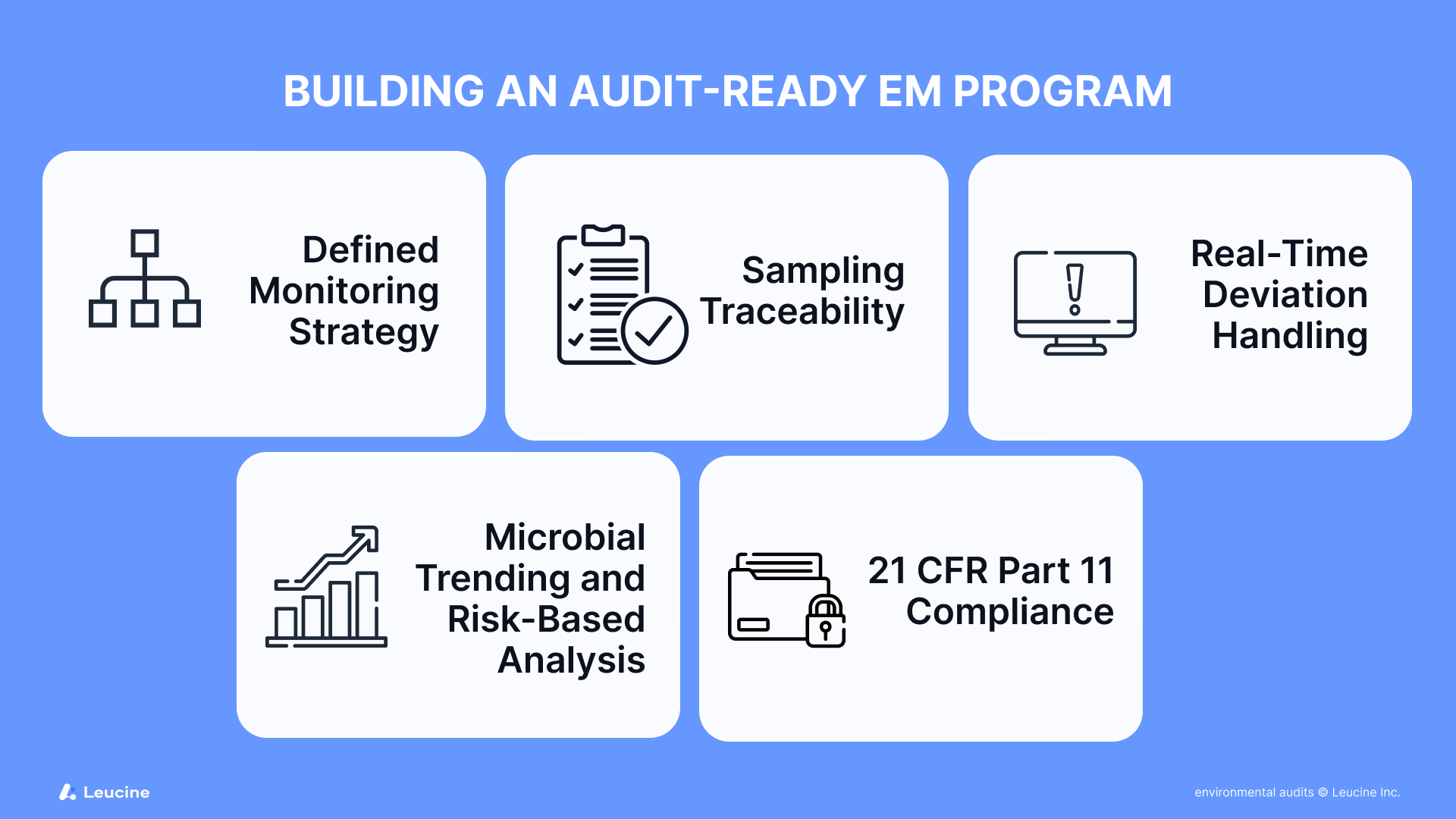 BUILDING AN AUDIT-READY EM PROGRAM

Defined Monitoring Strategy

Sampling Traceability

Real-Time Deviation Handling

Microbial Trending and Risk-Based Analysis

21 CFR Part 11 Compliance

Leucine

environmental audits © Leucine Inc.